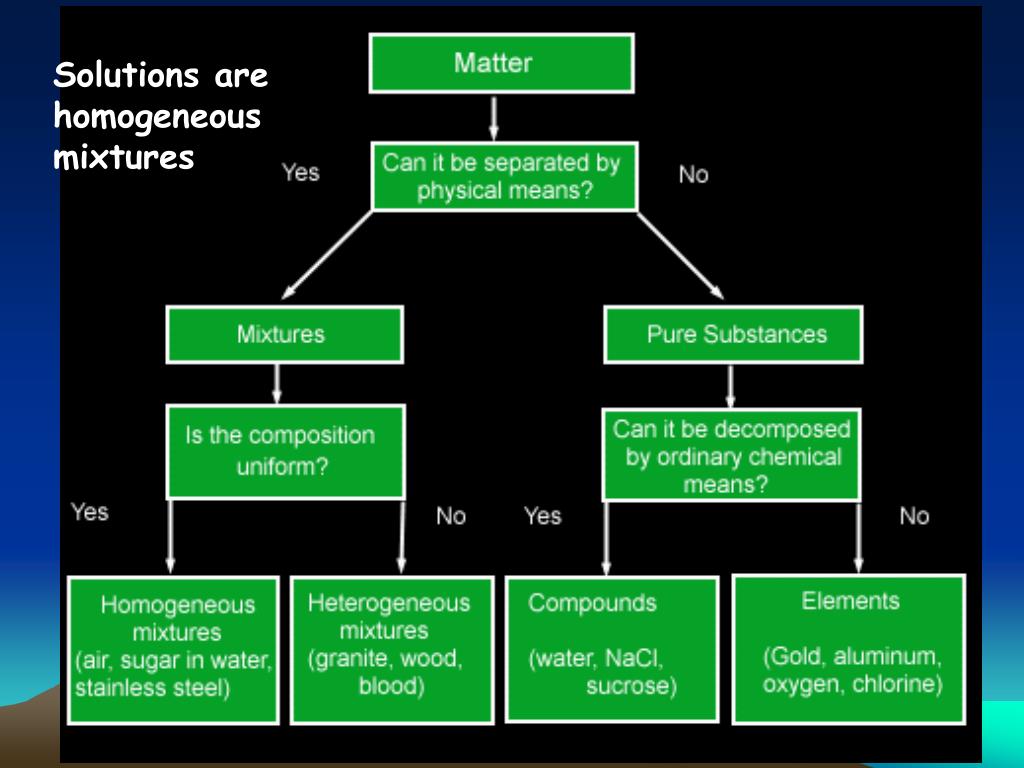 Solutions are homogeneous mixtures

Matter

Can it be separated by physical means?

Yes

No

Mixtures

Pure Substances

Is the composition uniform?

Can it be decomposed by ordinary chemical means?

Yes

No

Yes

No

Homogeneous mixtures (air, sugar in water, stainless steel)

Heterogeneous mixtures (granite, wood, blood)

Compounds (water, NaCl, sucrose)

Elements (Gold, aluminum, oxygen, chlorine)